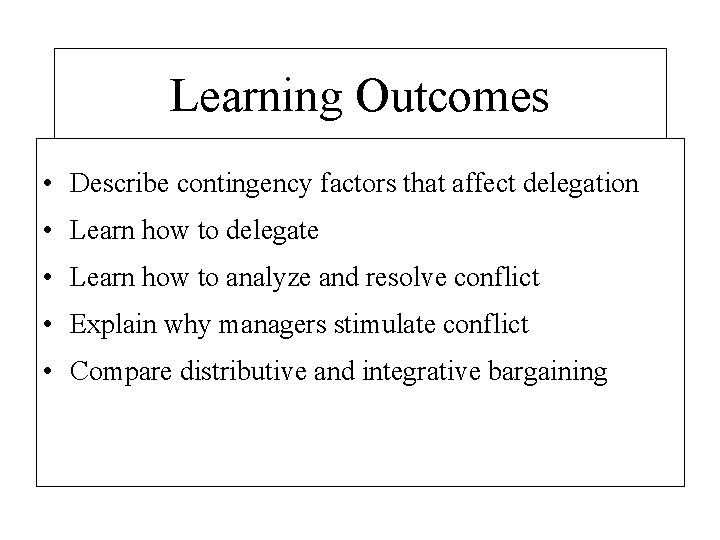 Learning Outcomes

• Describe contingency factors that affect delegation
• Learn how to delegate
• Learn how to analyze and resolve conflict
• Explain why managers stimulate conflict
• Compare distributive and integrative bargaining